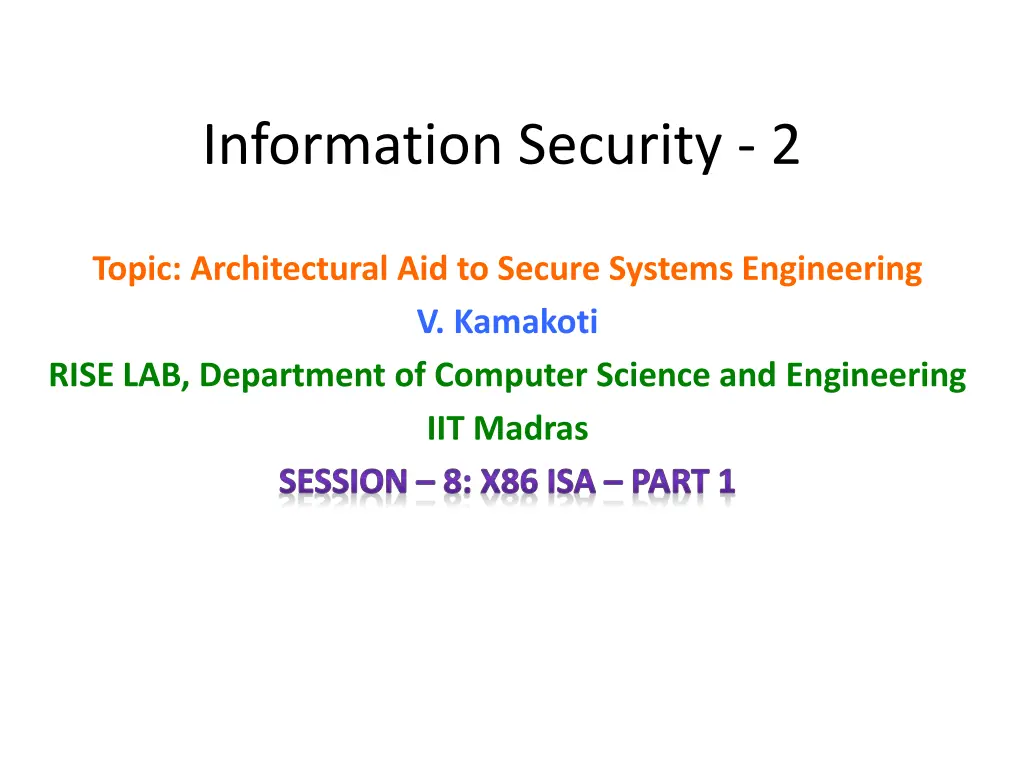 Information Security - 2

Topic: Architectural Aid to Secure Systems Engineering

V. Kamakoti

RISE LAB, Department of Computer Science and Engineering

IIT Madras

SESSION – 8: X86 ISA – PART 1